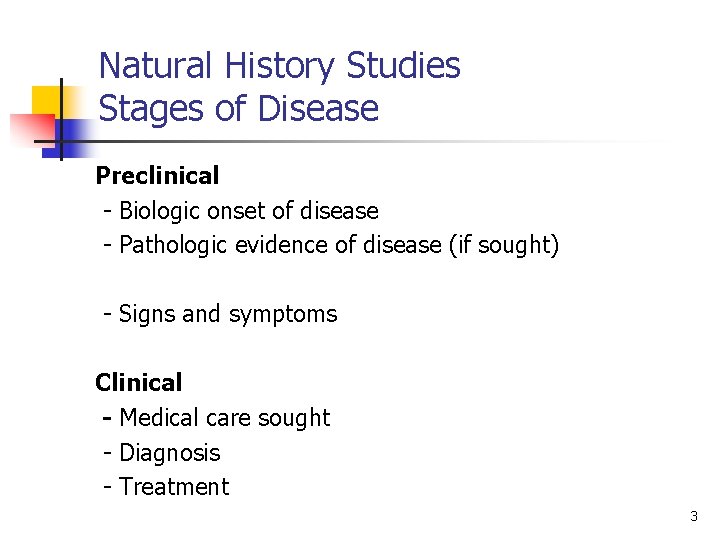 Natural History Studies
Stages of Disease

Preclinical
- Biologic onset of disease
- Pathologic evidence of disease (if sought)

- Signs and symptoms

Clinical
- Medical care sought
- Diagnosis
- Treatment

3